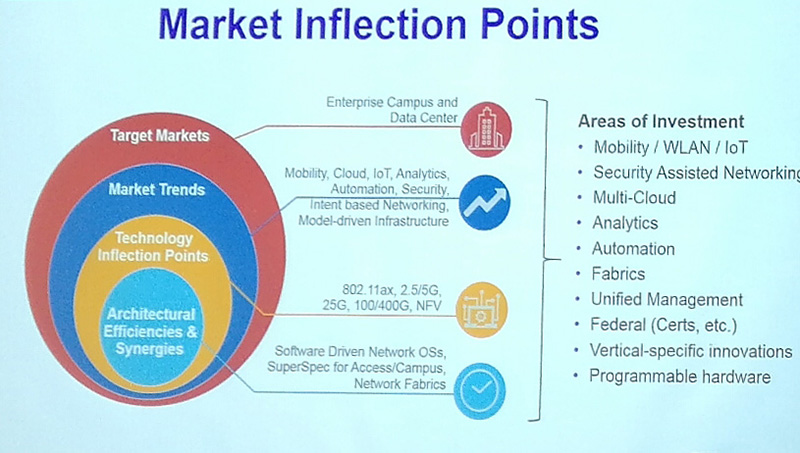 Market Inflection Points

Target Markets

Market Trends

Technology Inflection Points

Architectural Efficiencies & Synergies

Enterprise Campus and Data Center

Mobility, Cloud, IoT, Analytics, Automation, Security, Intent based Networking, Model-driven Infrastructure

802.11ax, 2.5/5G, 25G, 100/400G, NFV

Software Driven Network OSs, SuperSpec for Access/Campus, Network Fabrics

Areas of Investment
• Mobility / WLAN / IoT
• Security Assisted Networking
• Multi-Cloud
• Analytics
• Automation
• Fabrics
• Unified Management
• Federal (Certs, etc.)
• Vertical-specific innovations
• Programmable hardware